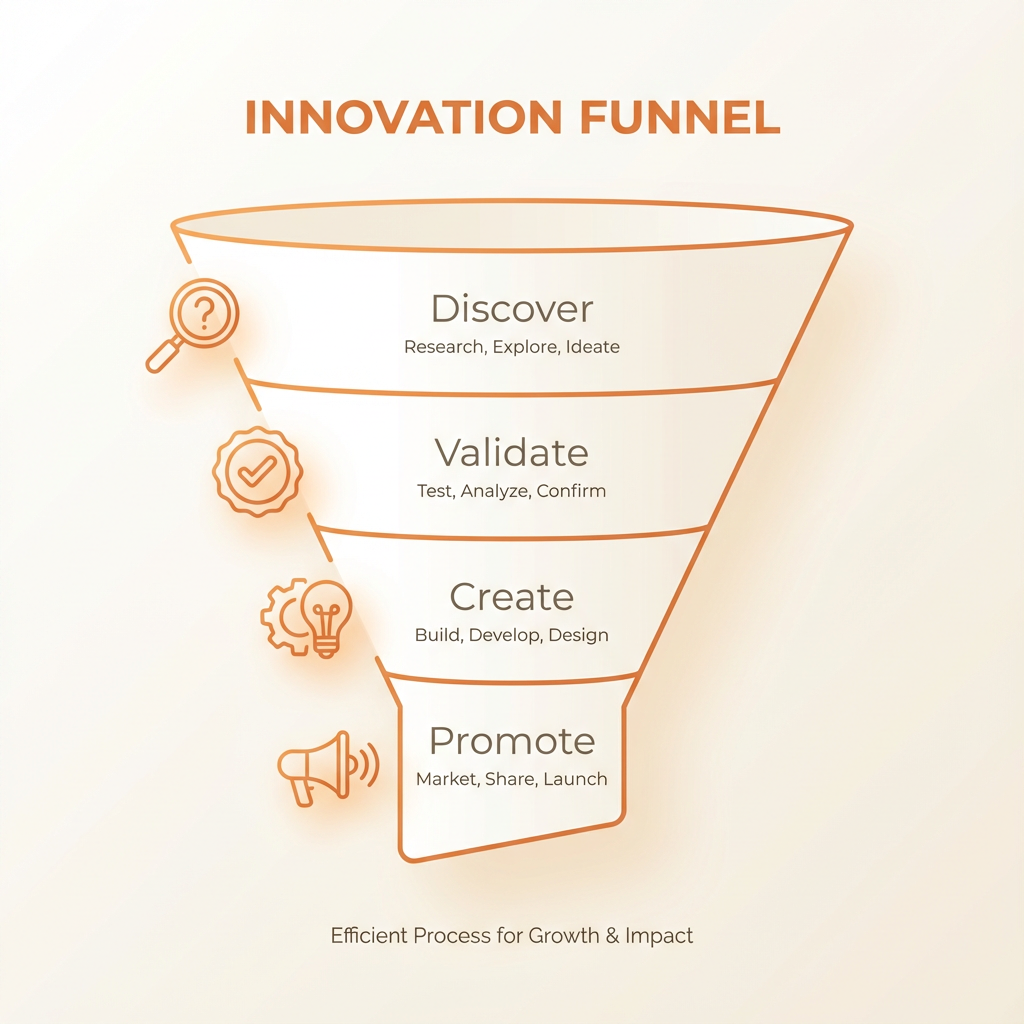 INNOVATION FUNNEL

Discover
Research, Explore, Ideate

Validate
Test, Analyze, Confirm

Create
Build, Develop, Design

Promote
Market, Share, Launch

Efficient Process for Growth & Impact